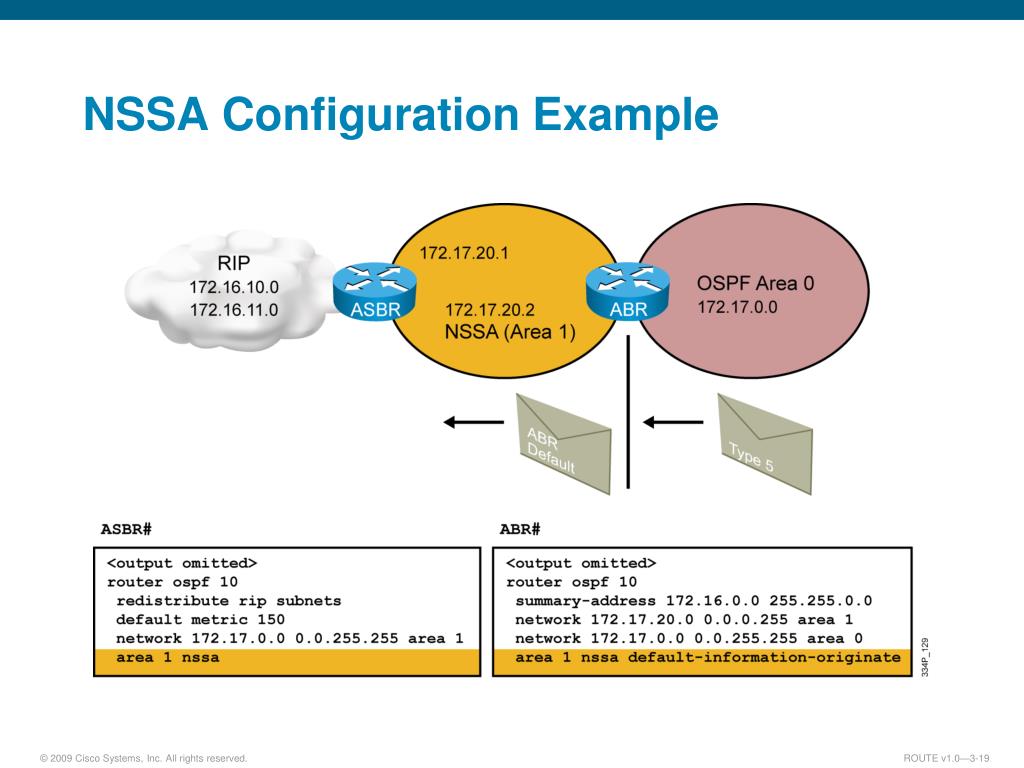 NSSA Configuration Example

RIP
172.16.10.0
172.16.11.0

ASBR

172.17.20.1

172.17.20.2
NSSA (Area 1)

ABR

OSPF Area 0
172.17.0.0

ABR Default

Type 5

ASBR#

<output omitted>
router ospf 10
 redistribute rip subnets
 default metric 150
 network 172.17.0.0 0.0.255.255 area 1
 area 1 nssa

ABR#

<output omitted>
router ospf 10
 summary-address 172.16.0.0 255.255.0.0
 network 172.17.20.0 0.0.0.255 area 1
 network 172.17.0.0 0.0.255.255 area 0
 area 1 nssa default-information-originate

334P_129

© 2009 Cisco Systems, Inc. All rights reserved.

ROUTE v1.0—3-19